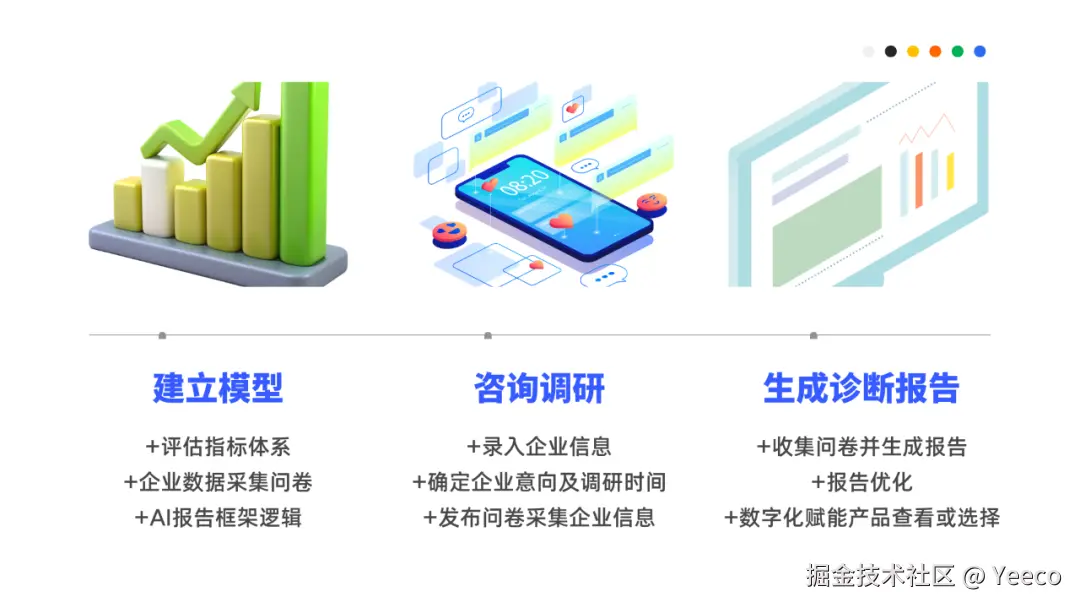 08:20

建立模型

+评估指标体系
+企业数据采集问卷
+AI报告框架逻辑

咨询调研

+录入企业信息
+确定企业意向及调研时间
+发布问卷采集企业信息

生成诊断报告

+收集问卷并生成报告
+报告优化
+数字化赋能产品查看或选择

掘金技术社区 @ Yeeco